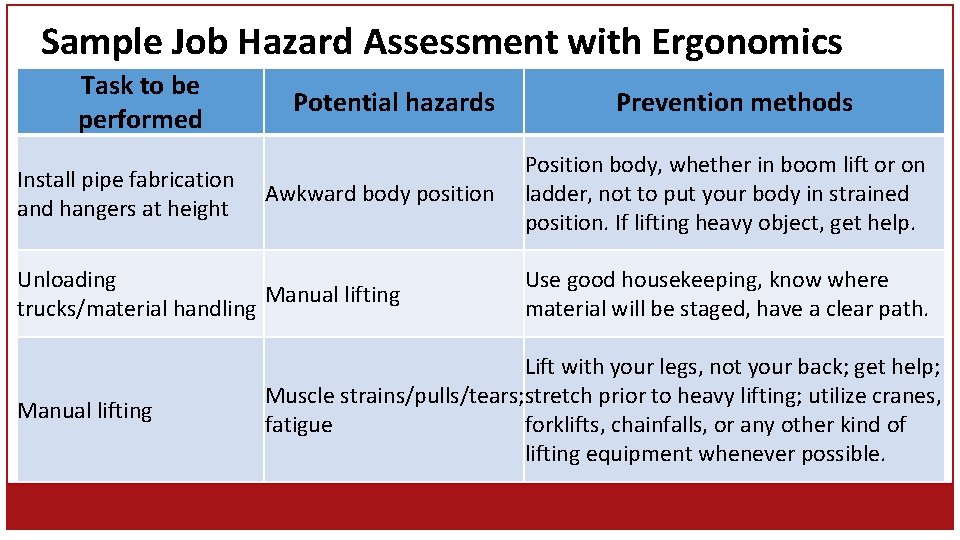 Sample Job Hazard Assessment with Ergonomics

| Task to be performed | Potential hazards | Prevention methods |
|---|---|---|
| Install pipe fabrication and hangers at height | Awkward body position | Position body, whether in boom lift or on ladder, not to put your body in strained position. If lifting heavy object, get help. |
| Unloading trucks/material handling | Manual lifting | Use good housekeeping, know where material will be staged, have a clear path. |
| Manual lifting | Muscle strains/pulls/tears; fatigue | Lift with your legs, not your back; get help; stretch prior to heavy lifting; utilize cranes, forklifts, chainfalls, or any other kind of lifting equipment whenever possible. |